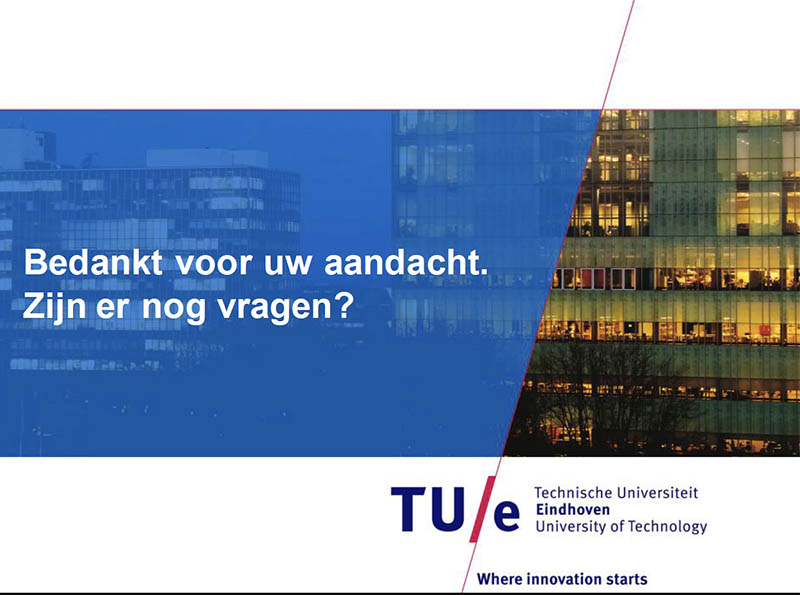 Bedankt voor uw aandacht.
Zijn er nog vragen?

TU/e Technische Universiteit Eindhoven University of Technology

Where innovation starts